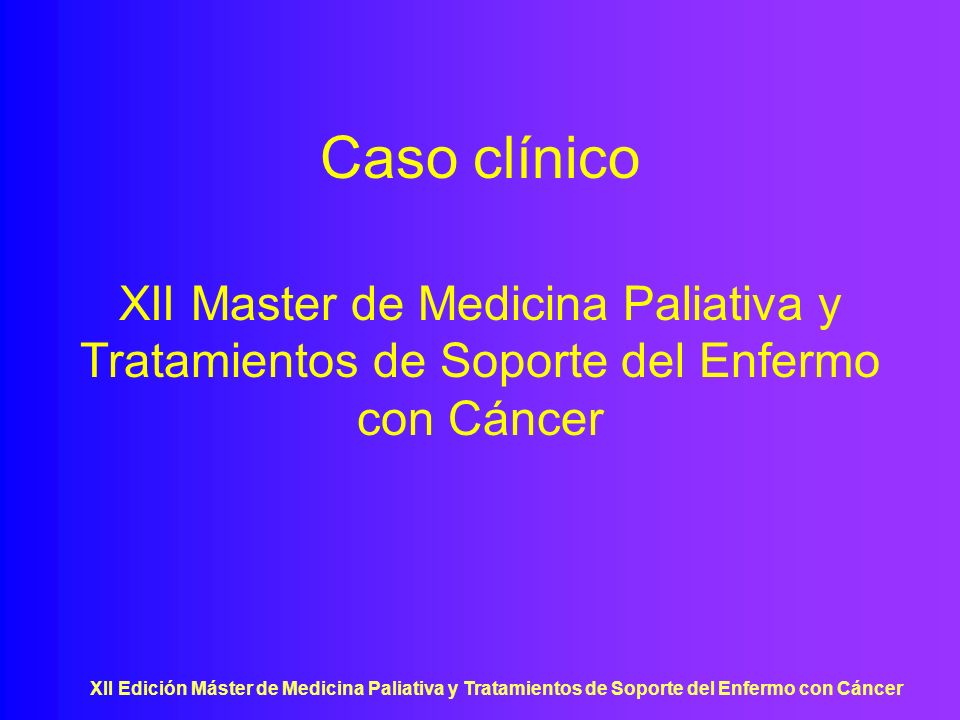 Caso clínico

XII Master de Medicina Paliativa y Tratamientos de Soporte del Enfermo con Cáncer

XII Edición Máster de Medicina Paliativa y Tratamientos de Soporte del Enfermo con Cáncer